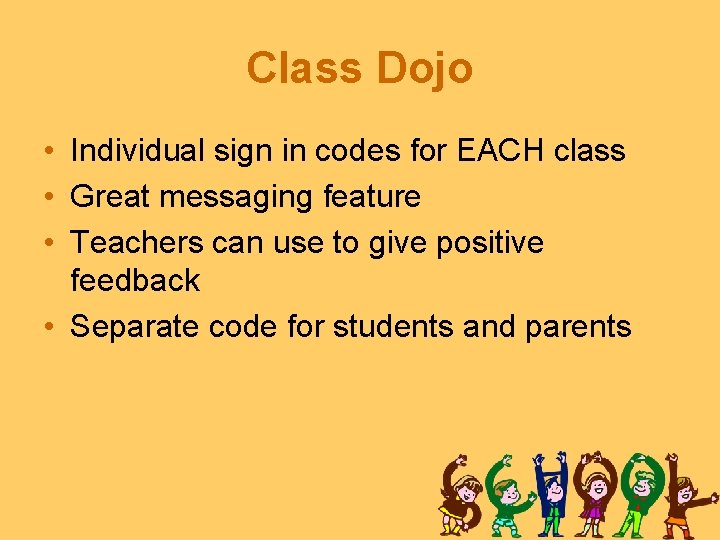 Class Dojo

• Individual sign in codes for EACH class
• Great messaging feature
• Teachers can use to give positive feedback
• Separate code for students and parents

SCHOOL